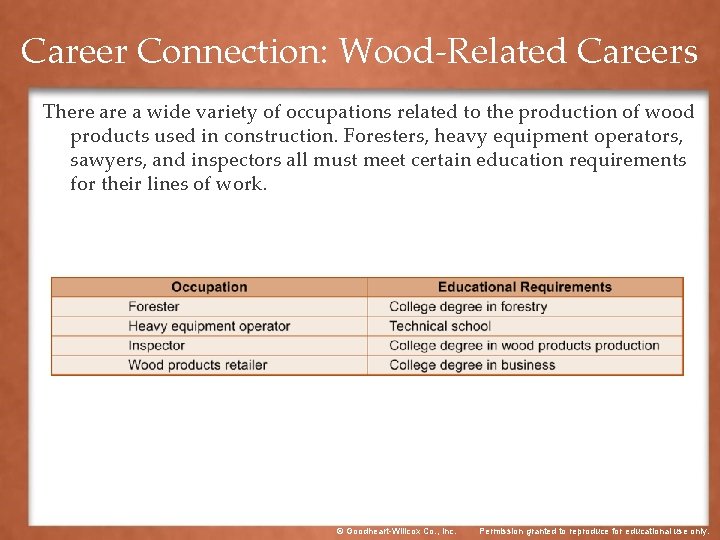 Career Connection: Wood-Related Careers

There are a wide variety of occupations related to the production of wood products used in construction. Foresters, heavy equipment operators, sawyers, and inspectors all must meet certain education requirements for their lines of work.

| Occupation | Educational Requirements |
|---|---|
| Forester | College degree in forestry |
| Heavy equipment operator | Technical school |
| Inspector | College degree in wood products production |
| Wood products retailer | College degree in business |

© Goodheart-Willcox Co., Inc. Permission granted to reproduce for educational use only.